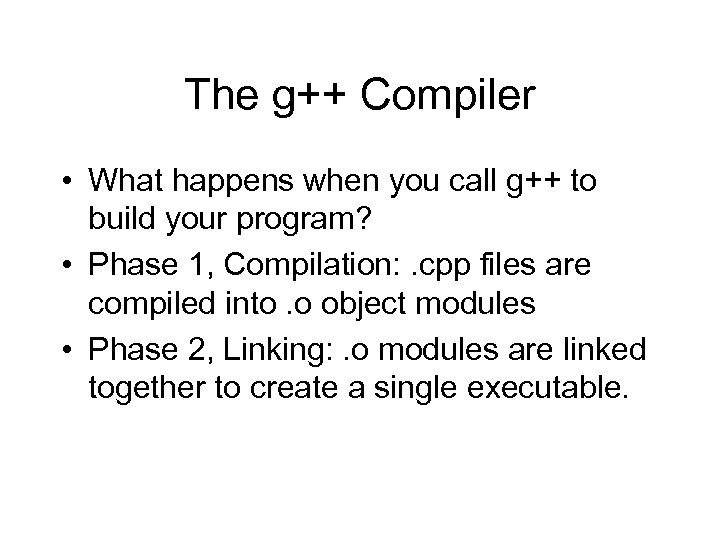 The g++ Compiler

• What happens when you call g++ to build your program?
• Phase 1, Compilation: .cpp files are compiled into .o object modules
• Phase 2, Linking: .o modules are linked together to create a single executable.